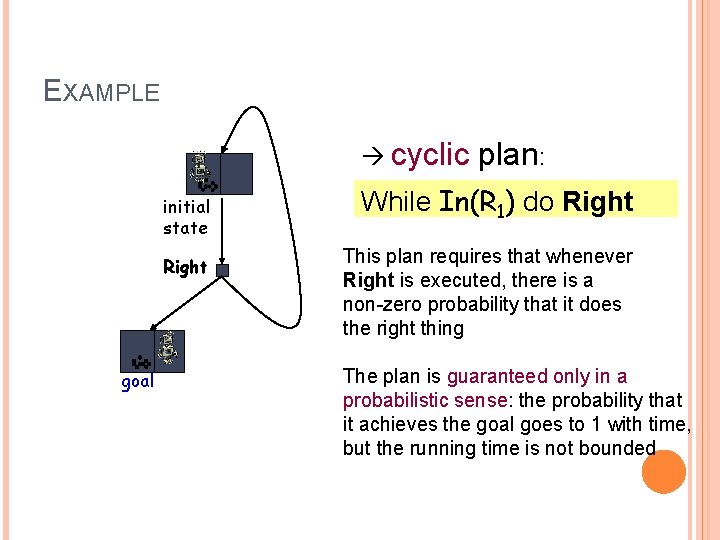 EXAMPLE

initial state

Right

goal

→ cyclic plan:

While In($R_1$) do Right

This plan requires that whenever Right is executed, there is a non-zero probability that it does the right thing

The plan is guaranteed only in a probabilistic sense: the probability that it achieves the goal goes to 1 with time, but the running time is not bounded